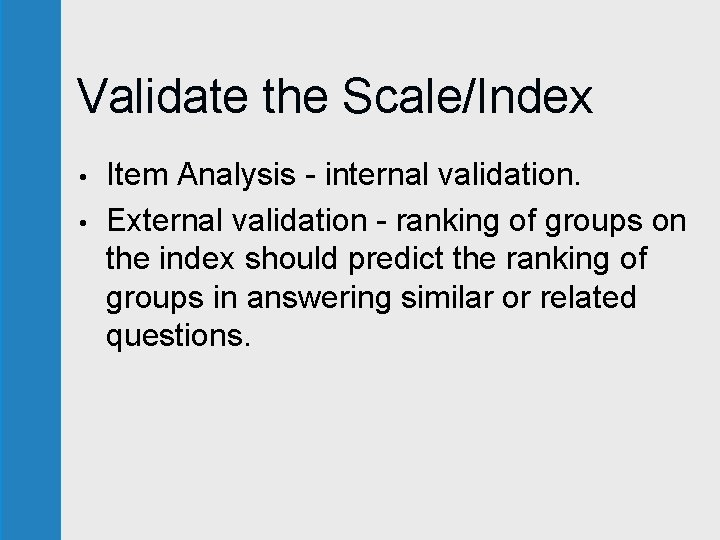 Validate the Scale/Index

• Item Analysis - internal validation.

• External validation - ranking of groups on the index should predict the ranking of groups in answering similar or related questions.